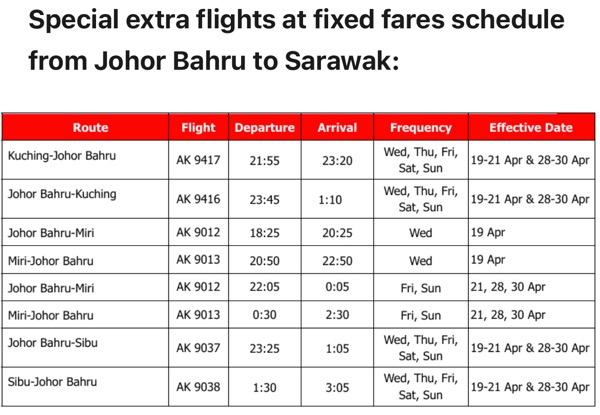 Special extra flights at fixed fares schedule from Johor Bahru to Sarawak:

| Route | Flight | Departure | Arrival | Frequency | Effective Date |
|---|---|---|---|---|---|
| Kuching-Johor Bahru | AK 9417 | 21:55 | 23:20 | Wed, Thu, Fri, Sat, Sun | 19-21 Apr & 28-30 Apr |
| Johor Bahru-Kuching | AK 9416 | 23:45 | 1:10 | Wed, Thu, Fri, Sat, Sun | 19-21 Apr & 28-30 Apr |
| Johor Bahru-Miri | AK 9012 | 18:25 | 20:25 | Wed | 19 Apr |
| Miri-Johor Bahru | AK 9013 | 20:50 | 22:50 | Wed | 19 Apr |
| Johor Bahru-Miri | AK 9012 | 22:05 | 0:05 | Fri, Sun | 21, 28, 30 Apr |
| Miri-Johor Bahru | AK 9013 | 0:30 | 2:30 | Fri, Sun | 21, 28, 30 Apr |
| Johor Bahru-Sibu | AK 9037 | 23:25 | 1:05 | Wed, Thu, Fri, Sat, Sun | 19-21 Apr & 28-30 Apr |
| Sibu-Johor Bahru | AK 9038 | 1:30 | 3:05 | Wed, Thu, Fri, Sat, Sun | 19-21 Apr & 28-30 Apr |